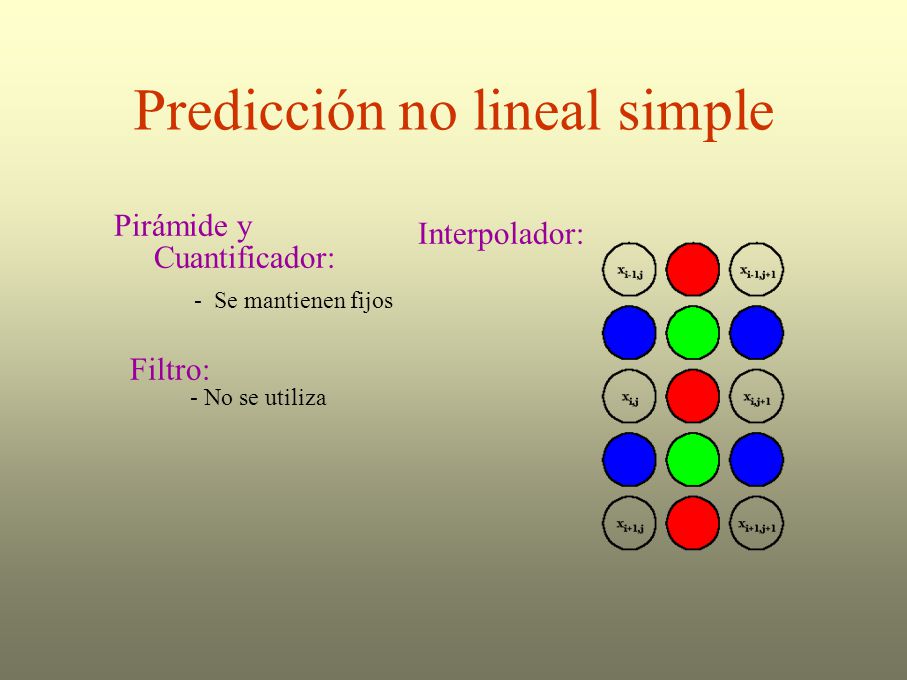 Predicción no lineal simple

Pirámide y Cuantificador:

- Se mantienen fijos

Filtro:

- No se utiliza

Interpolador:

$x_{i-1,j}$ $x_{i-1,j+1}$

$x_{i,j}$ $x_{i,j+1}$

$x_{i+1,j}$ $x_{i+1,j+1}$